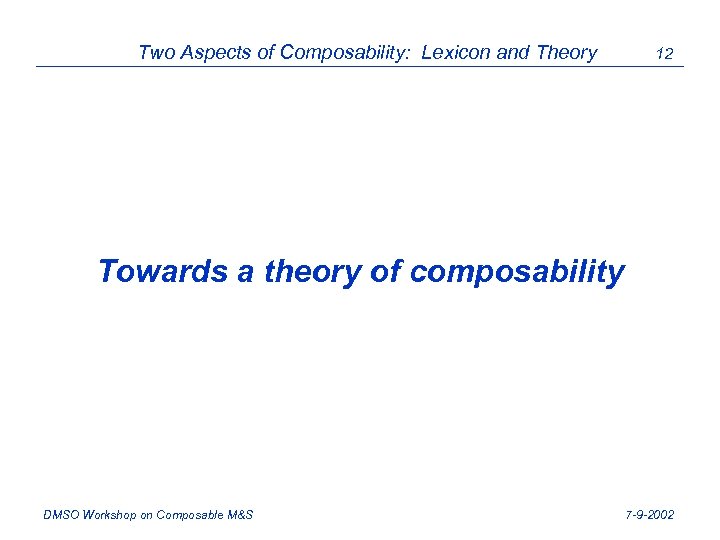 Two Aspects of Composability: Lexicon and Theory 12

Towards a theory of composability

DMSO Workshop on Composable M&S 7-9-2002